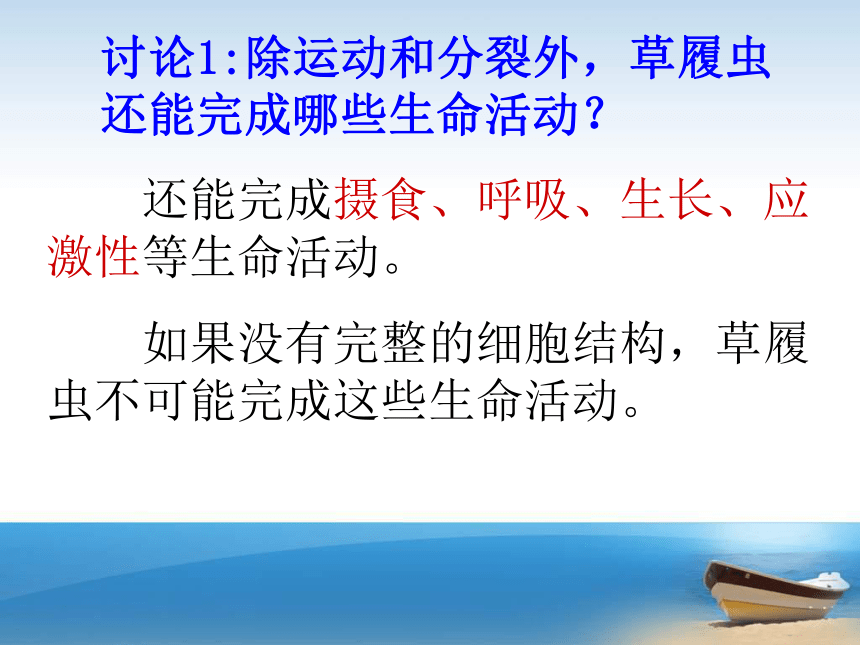 讨论1:除运动和分裂外，草履虫还能完成哪些生命活动?

还能完成摄食、呼吸、生长、应激性等生命活动。

如果没有完整的细胞结构，草履虫不可能完成这些生命活动。